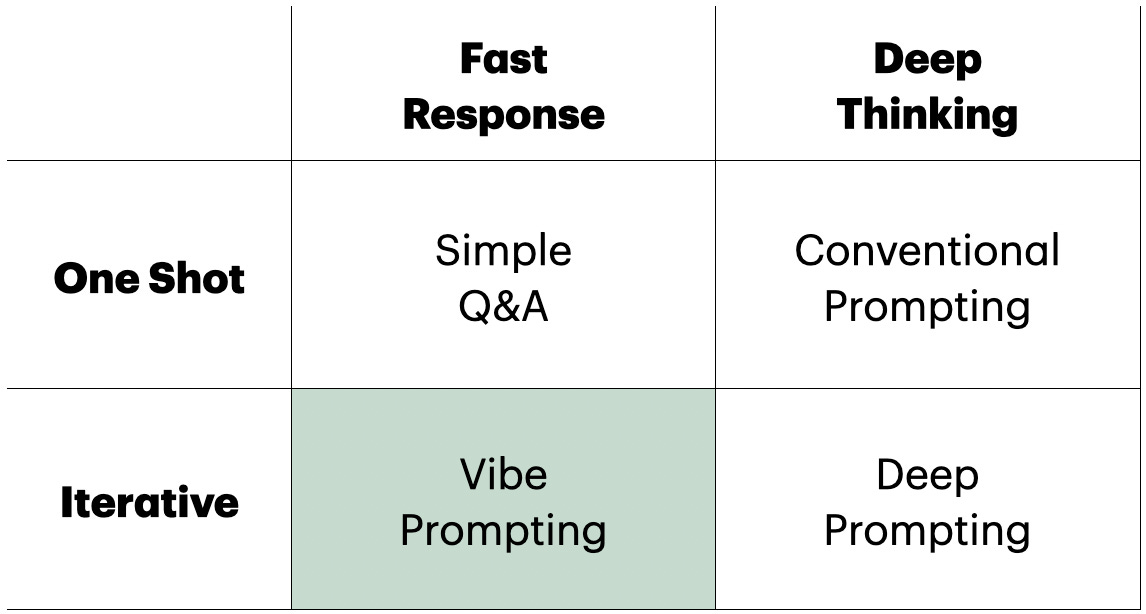 | | Fast Response | Deep Thinking |
|---|---|---|
| One Shot | Simple Q&A | Conventional Prompting |
| Iterative | Vibe Prompting | Deep Prompting |